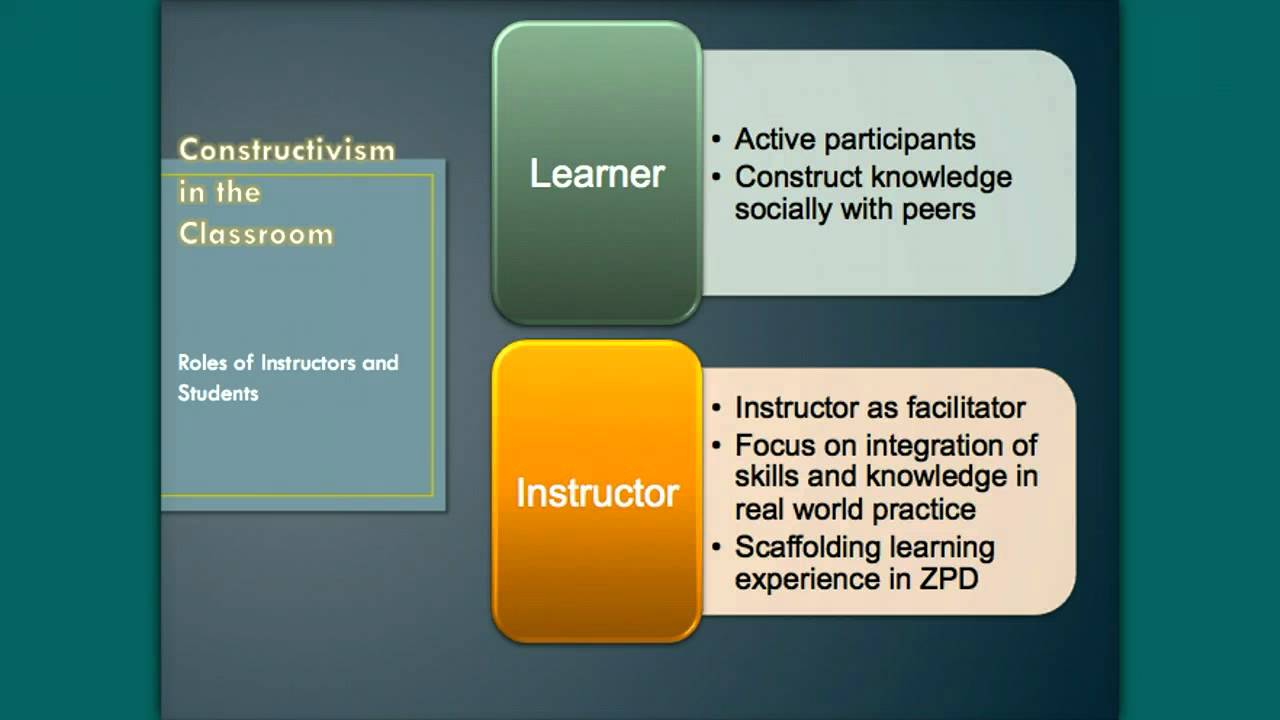 Constructivism in the Classroom

Roles of Instructors and Students

Learner

• Active participants
• Construct knowledge socially with peers

Instructor

• Instructor as facilitator
• Focus on integration of skills and knowledge in real world practice
• Scaffolding learning experience in ZPD